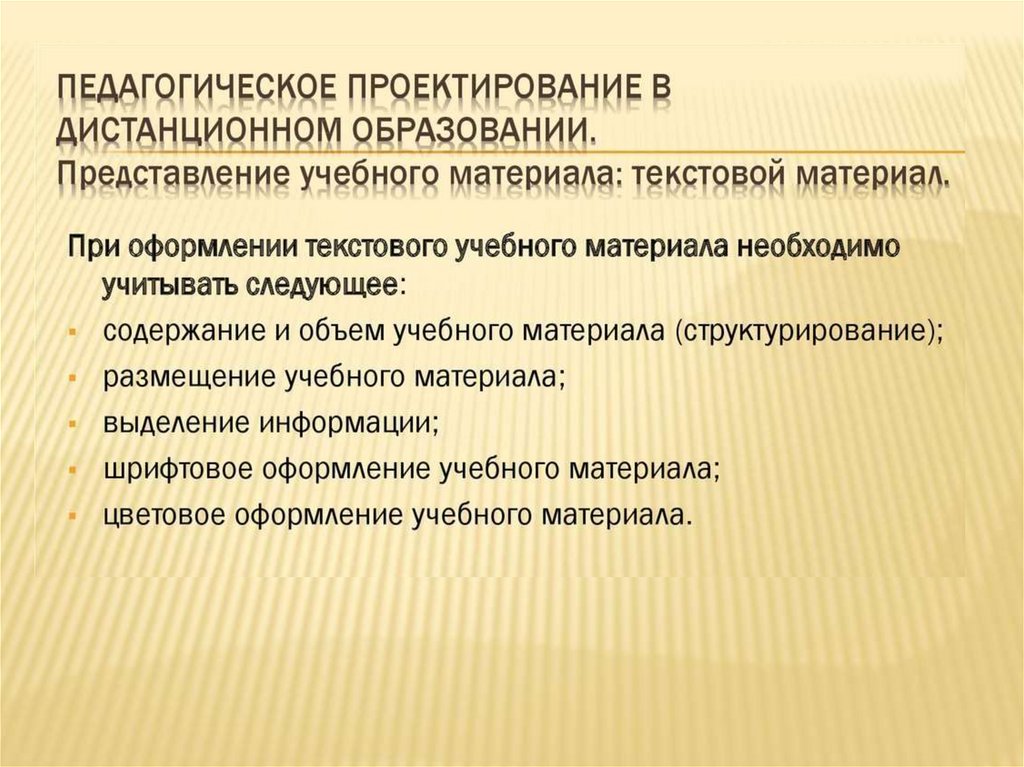 ПЕДАГОГИЧЕСКОЕ ПРОЕКТИРОВАНИЕ В ДИСТАНЦИОННОМ ОБРАЗОВАНИИ.
Представление учебного материала: текстовой материал.

При оформлении текстового учебного материала необходимо учитывать следующее:
▪ содержание и объем учебного материала (структурирование);
▪ размещение учебного материала;
▪ выделение информации;
▪ шрифтовое оформление учебного материала;
▪ цветовое оформление учебного материала.